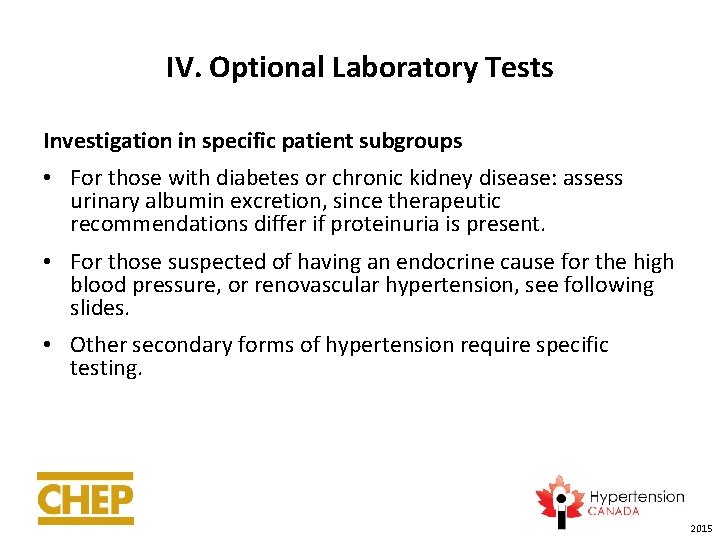 IV. Optional Laboratory Tests

Investigation in specific patient subgroups

• For those with diabetes or chronic kidney disease: assess urinary albumin excretion, since therapeutic recommendations differ if proteinuria is present.

• For those suspected of having an endocrine cause for the high blood pressure, or renovascular hypertension, see following slides.

• Other secondary forms of hypertension require specific testing.

CHEP

Hypertension CANADA

2015